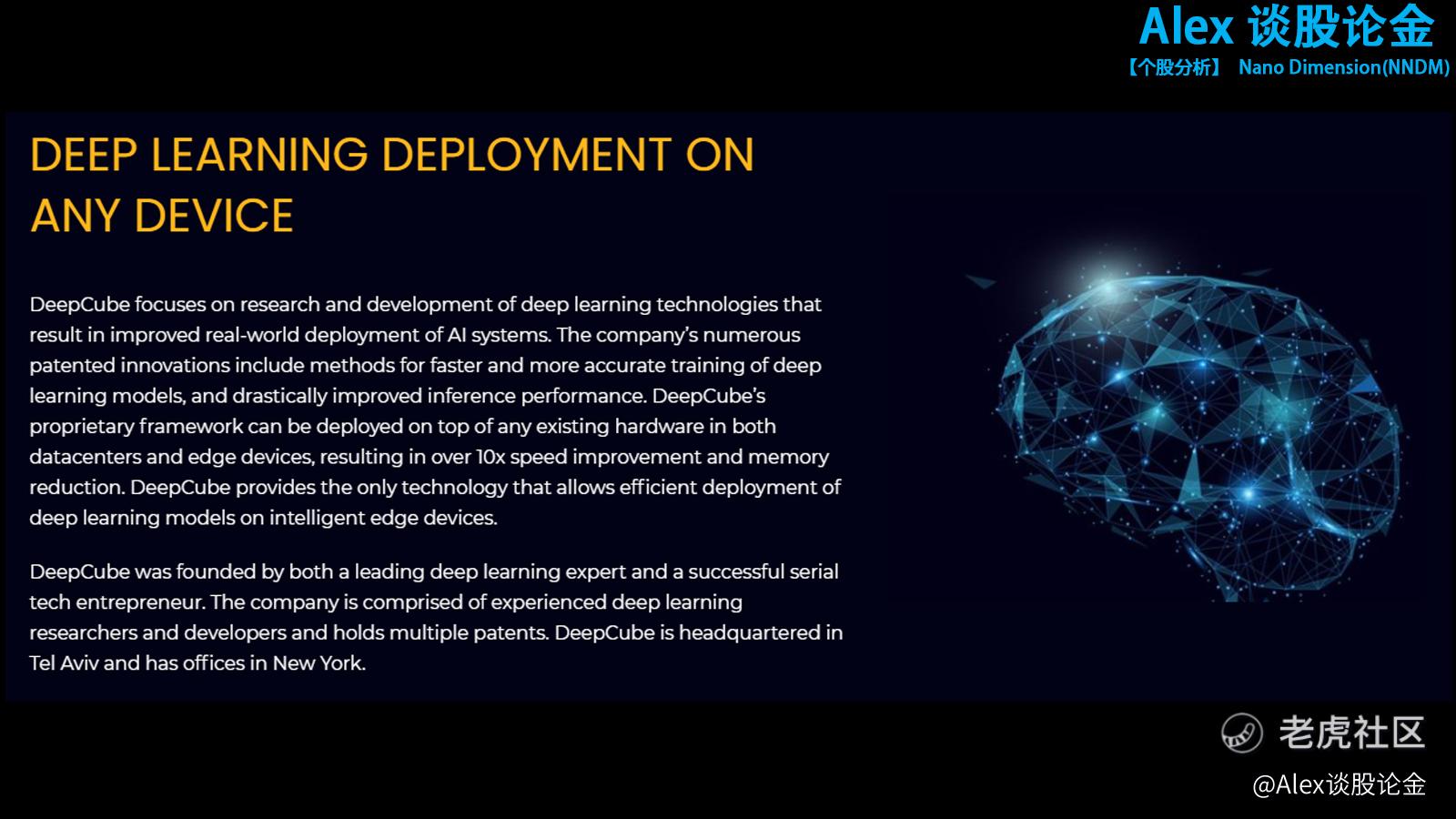 Alex 谈股论金
【个股分析】 Nano Dimension(NNDM)

DEEP LEARNING DEPLOYMENT ON ANY DEVICE

DeepCube focuses on research and development of deep learning technologies that result in improved real-world deployment of AI systems. The company's numerous patented innovations include methods for faster and more accurate training of deep learning models, and drastically improved inference performance. DeepCube's proprietary framework can be deployed on top of any existing hardware in both datacenters and edge devices, resulting in over 10x speed improvement and memory reduction. DeepCube provides the only technology that allows efficient deployment of deep learning models on intelligent edge devices.

DeepCube was founded by both a leading deep learning expert and a successful serial tech entrepreneur. The company is comprised of experienced deep learning researchers and developers and holds multiple patents. DeepCube is headquartered in Tel Aviv and has offices in New York.

老虎社区
@Alex谈股论金